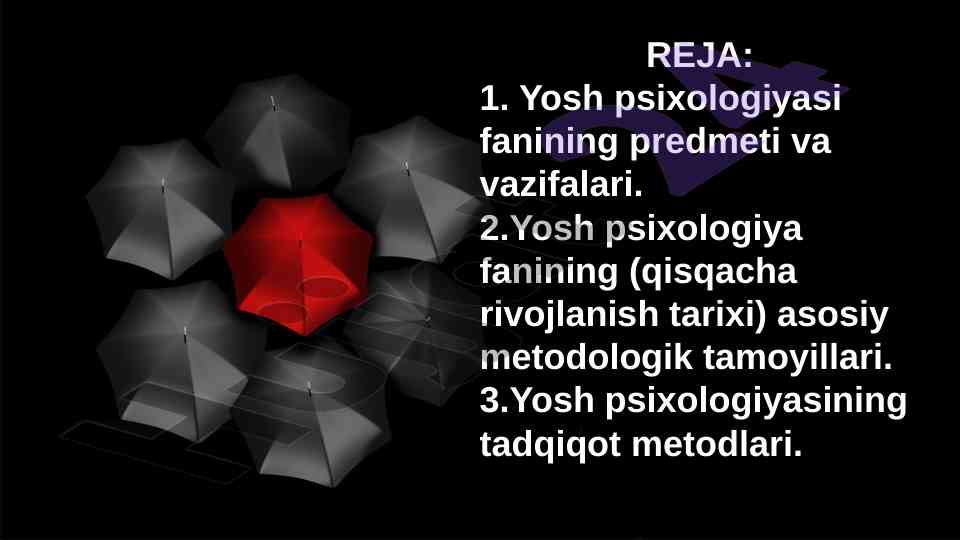 REJA:
1. Yosh psixologiyasi fanining predmeti va vazifalari.
2.Yosh psixologiya fanining (qisqacha rivojlanish tarixi) asosiy metodologik tamoyillari.
3.Yosh psixologiyasining tadqiqot metodlari.